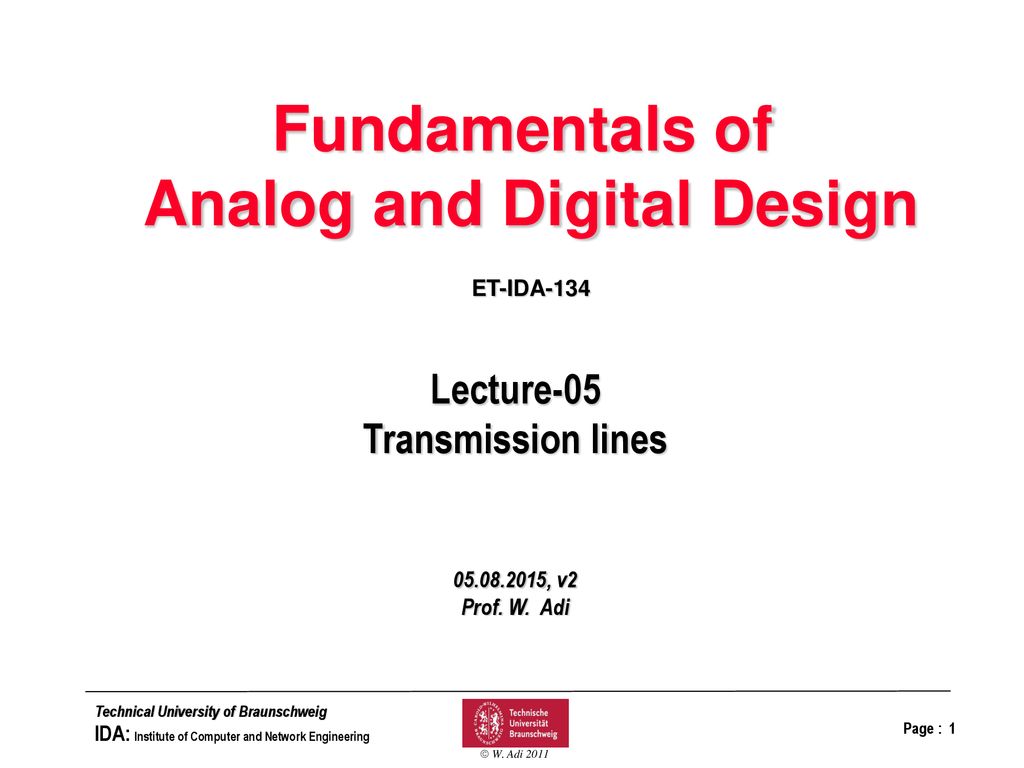 Fundamentals of
Analog and Digital Design

ET-IDA-134

Lecture-05
Transmission lines

05.08.2015, v2
Prof. W. Adi

Technical University of Braunschweig
IDA: Institute of Computer and Network Engineering

Technische Universität Braunschweig

© W. Adi 2011

Page : 1